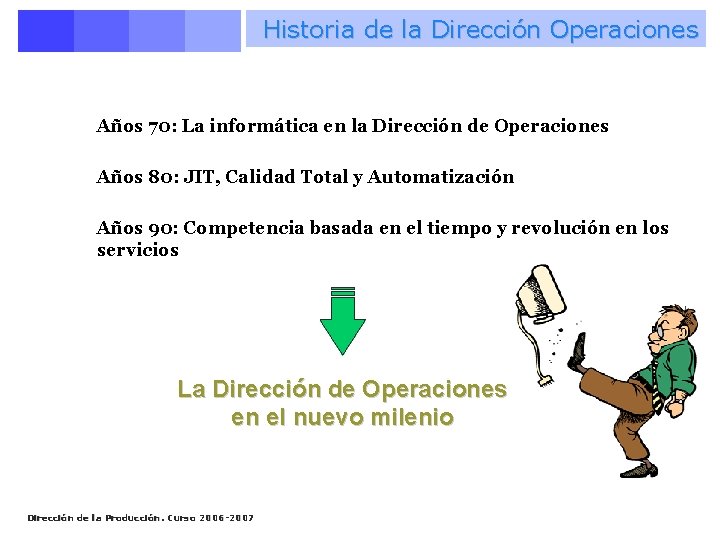 Historia de la Dirección Operaciones

Años 70: La informática en la Dirección de Operaciones

Años 80: JIT, Calidad Total y Automatización

Años 90: Competencia basada en el tiempo y revolución en los servicios

La Dirección de Operaciones en el nuevo milenio

Dirección de la Producción. Curso 2006-2007